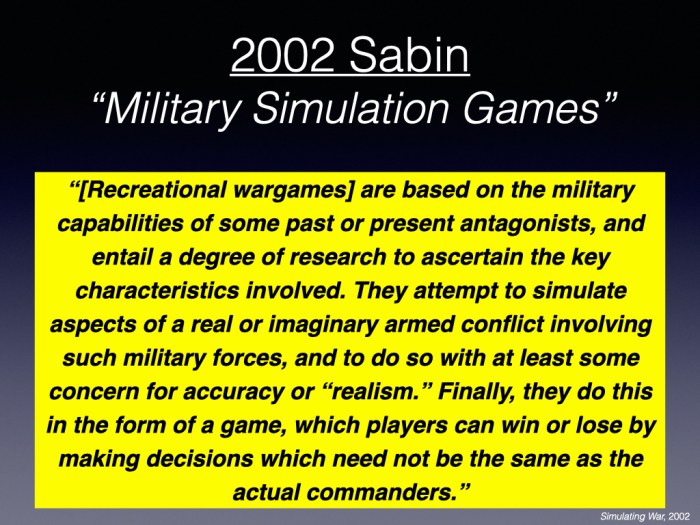 2002 Sabin
“Military Simulation Games”

“[Recreational wargames] are based on the military capabilities of some past or present antagonists, and entail a degree of research to ascertain the key characteristics involved. They attempt to simulate aspects of a real or imaginary armed conflict involving such military forces, and to do so with at least some concern for accuracy or “realism.” Finally, they do this in the form of a game, which players can win or lose by making decisions which need not be the same as the actual commanders.”

Simulating War, 2002